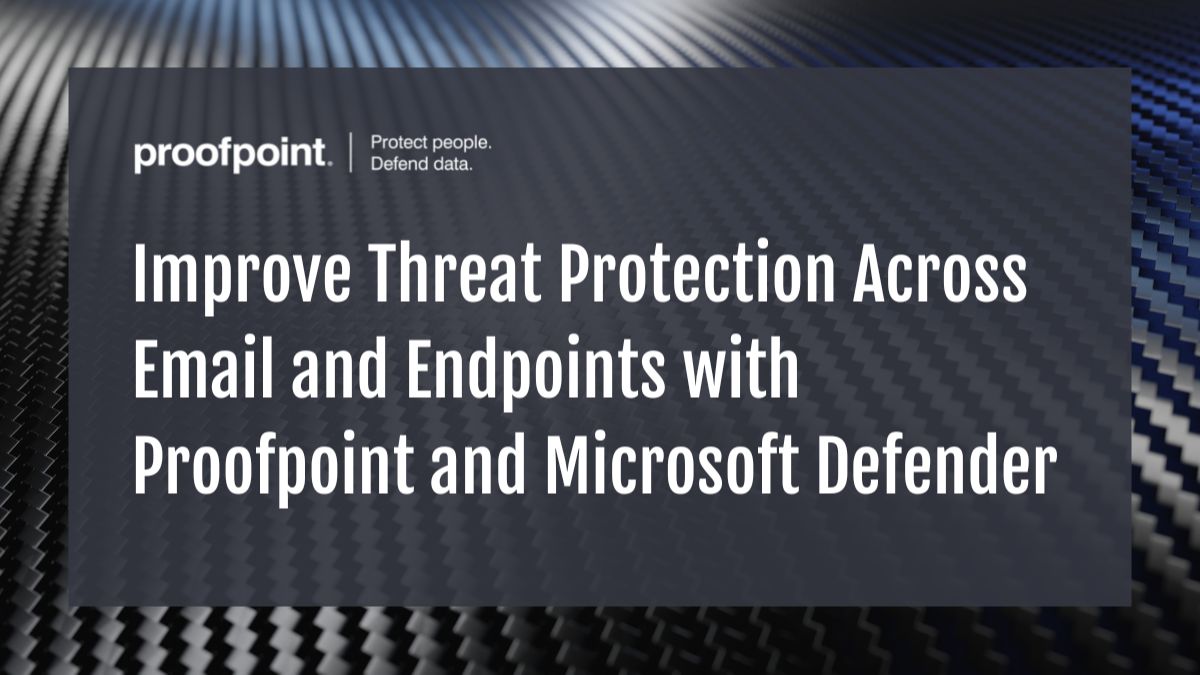 proofpoint.

Protect people.
Defend data.

Improve Threat Protection Across Email and Endpoints with Proofpoint and Microsoft Defender